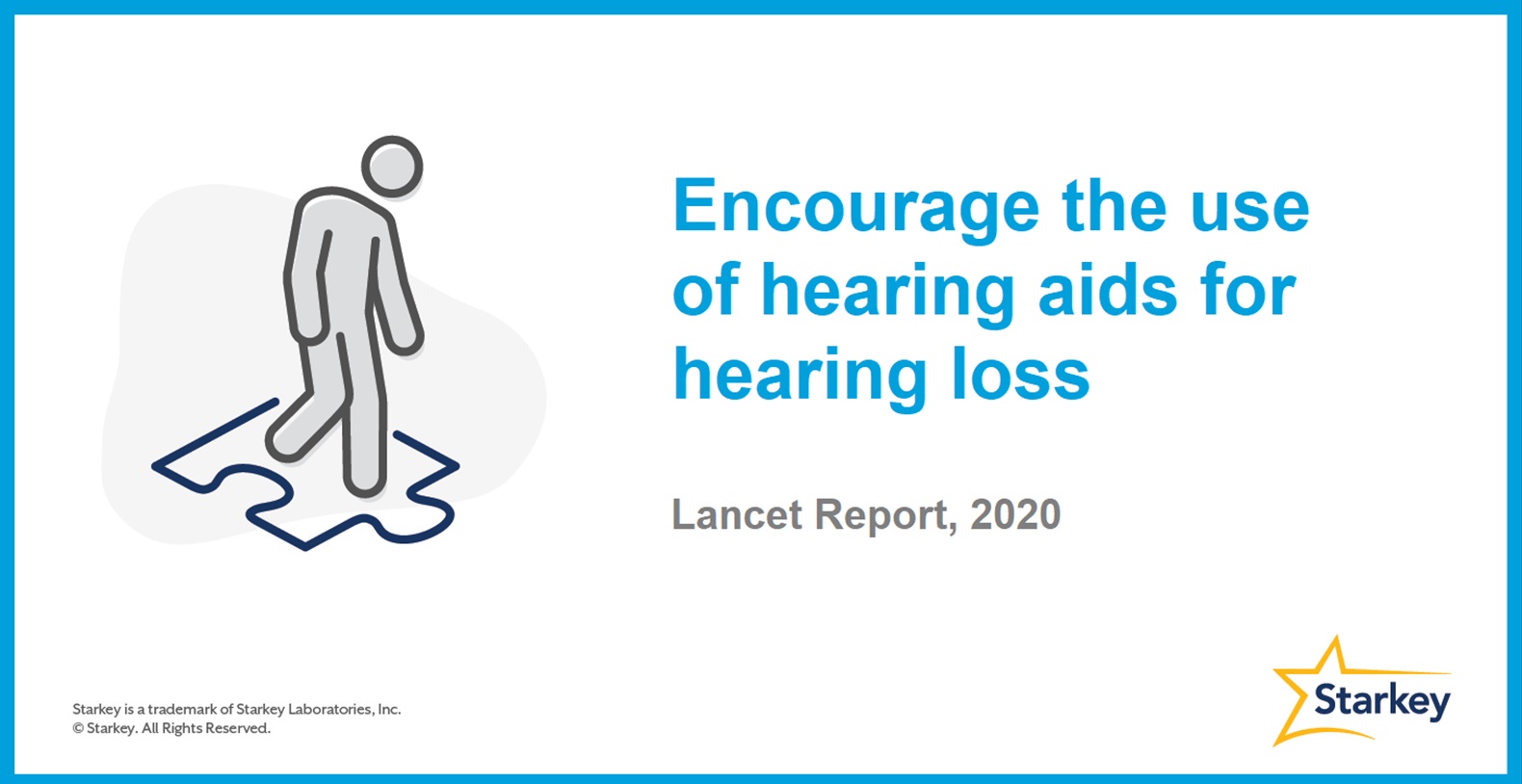 Encourage the use of hearing aids for hearing loss

Lancet Report, 2020

Starkey is a trademark of Starkey Laboratories, Inc.
© Starkey. All Rights Reserved.

Starkey